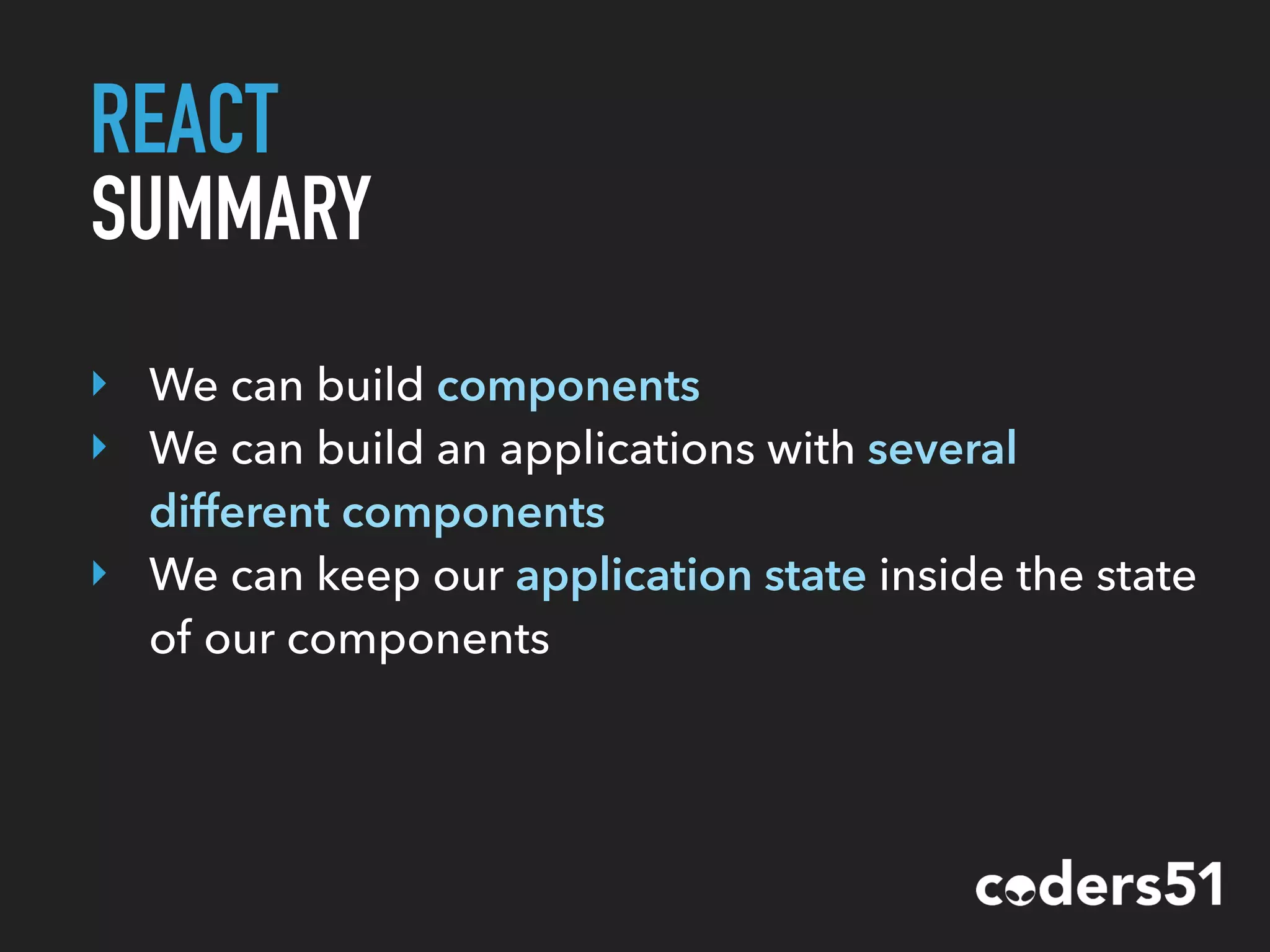 REACT
SUMMARY

We can build components

We can build an applications with several different components

We can keep our application state inside the state of our components

coders51